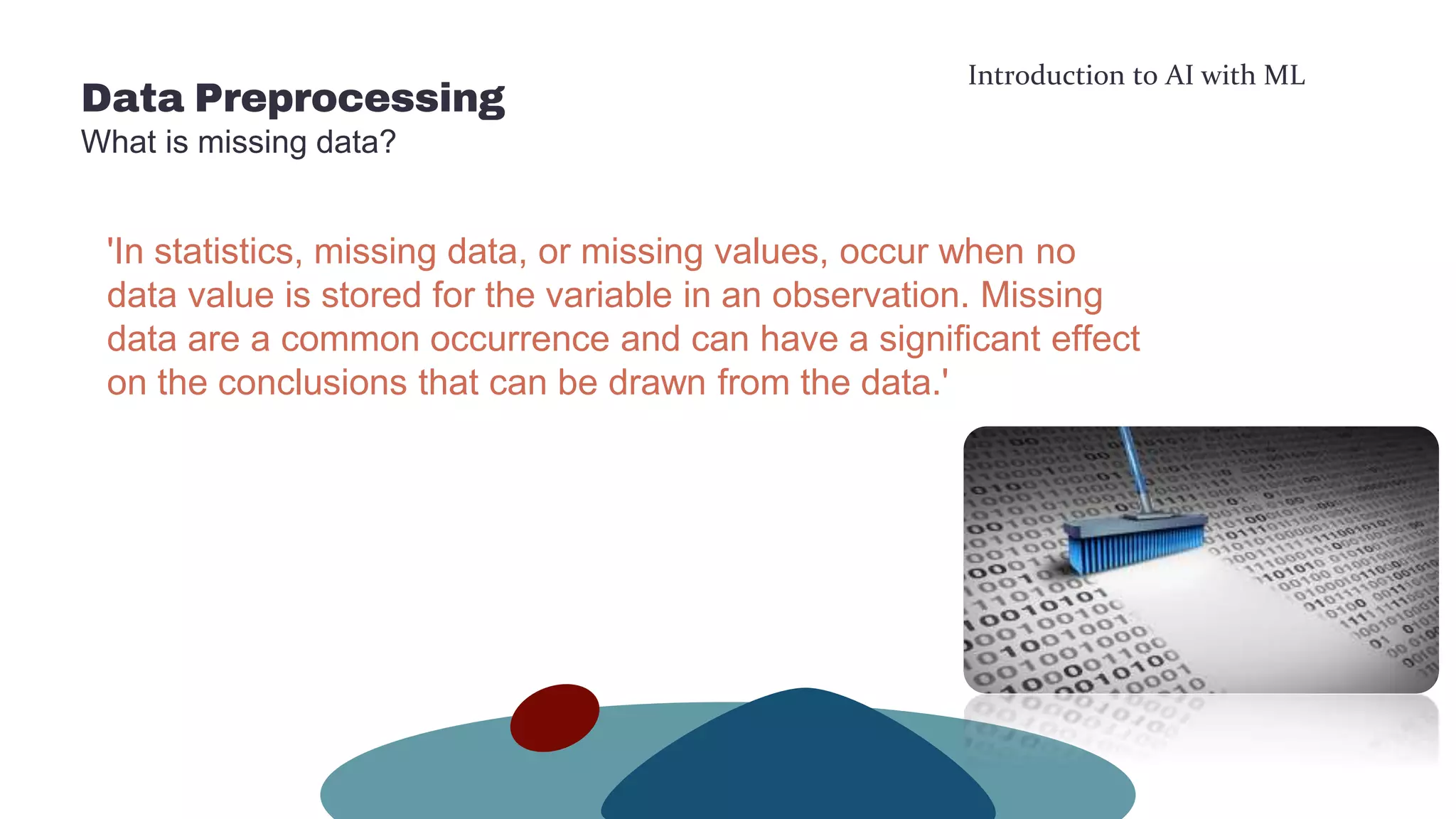 Introduction to AI with ML

Data Preprocessing
What is missing data?

'In statistics, missing data, or missing values, occur when no data value is stored for the variable in an observation. Missing data are a common occurrence and can have a significant effect on the conclusions that can be drawn from the data.'